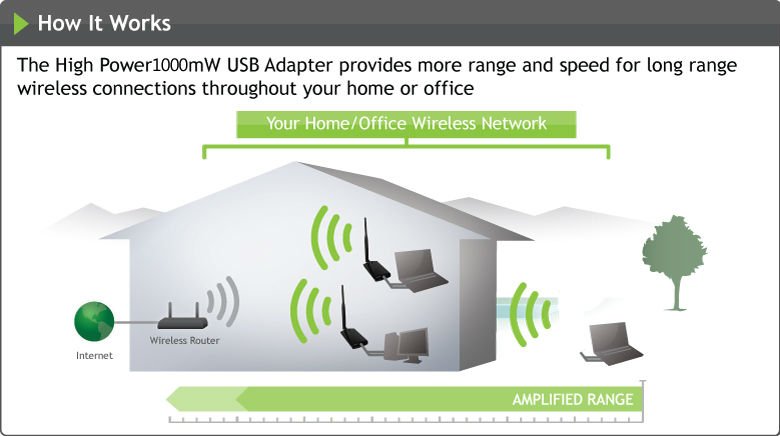 How It Works

The High Power1000mW USB Adapter provides more range and speed for long range wireless connections throughout your home or office

Your Home/Office Wireless Network

Internet

Wireless Router

AMPLIFIED RANGE